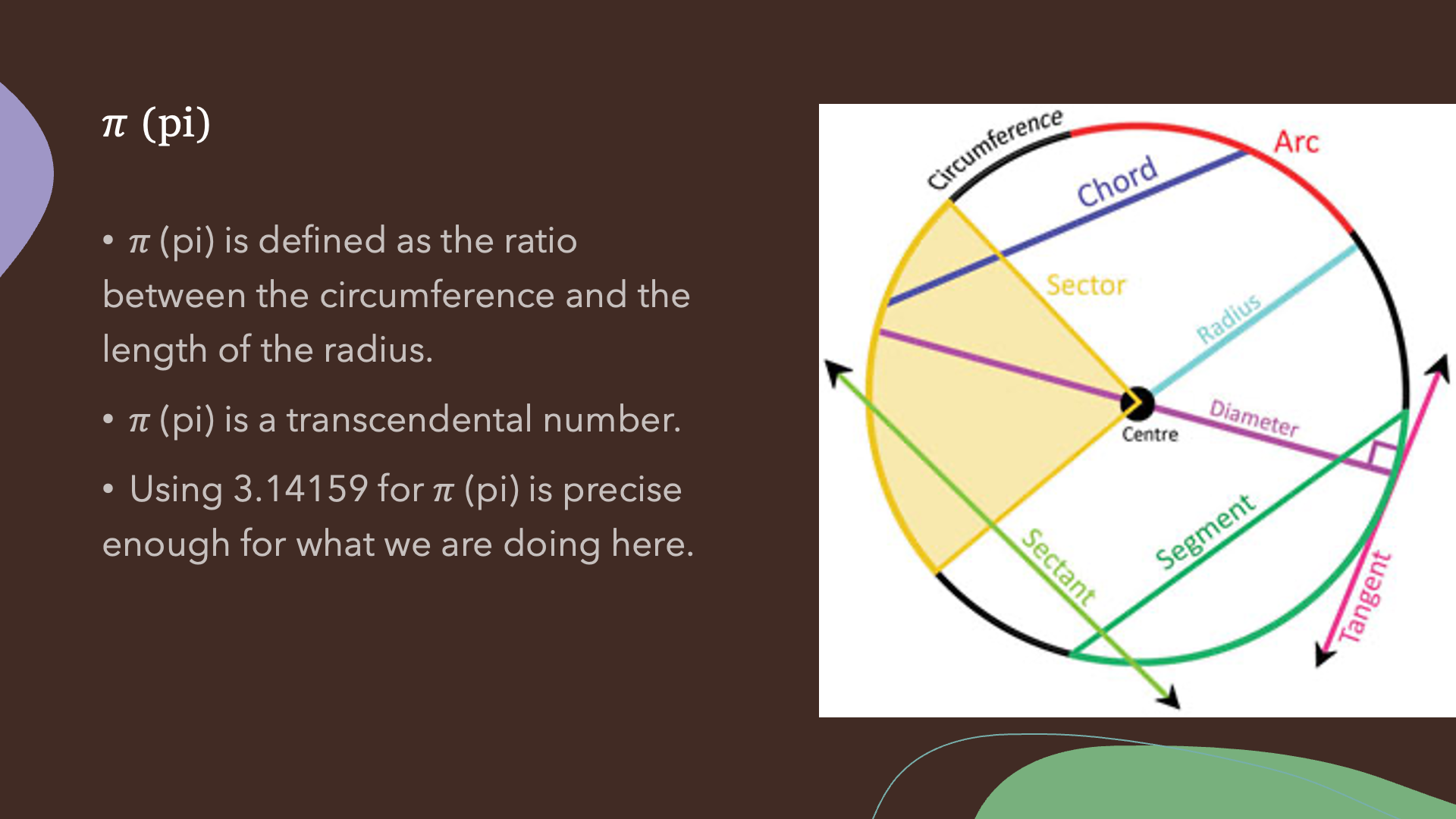 $\pi$ (pi)

• $\pi$ (pi) is defined as the ratio between the circumference and the length of the radius.

• $\pi$ (pi) is a transcendental number.

• Using 3.14159 for $\pi$ (pi) is precise enough for what we are doing here.

Circumference
Arc
Chord
Sector
Radius
Diameter
Centre
Segment
Sectant
Tangent